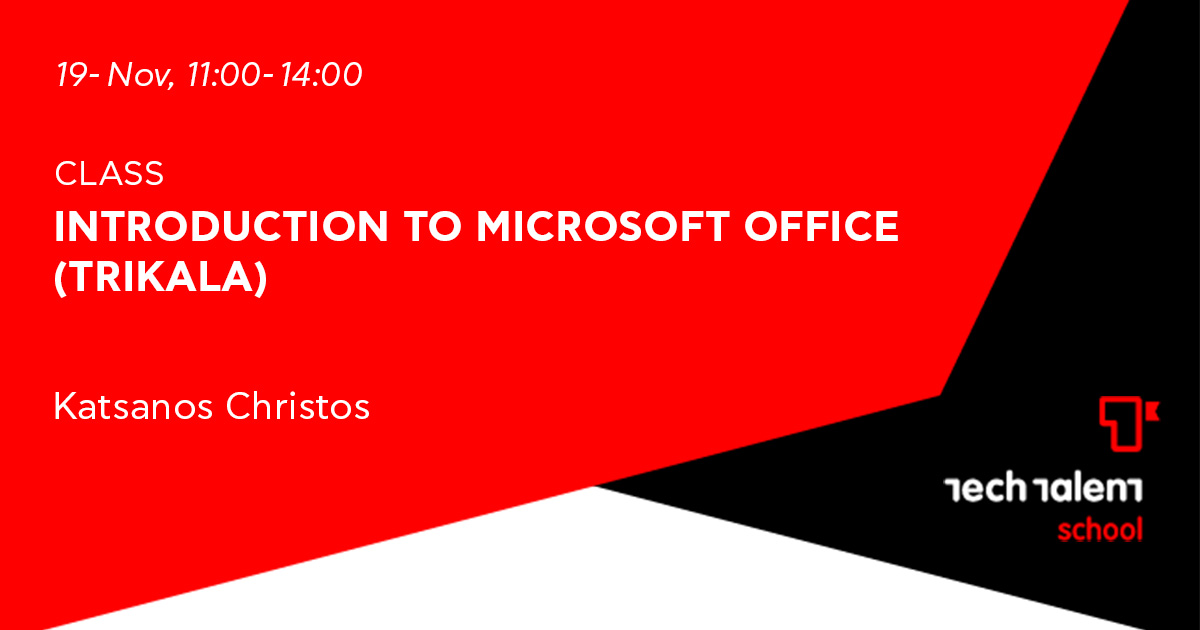 19- Nov, 11:00-14:00

CLASS
INTRODUCTION TO MICROSOFT OFFICE (TRIKALA)

Katsanos Christos

tech talent
school